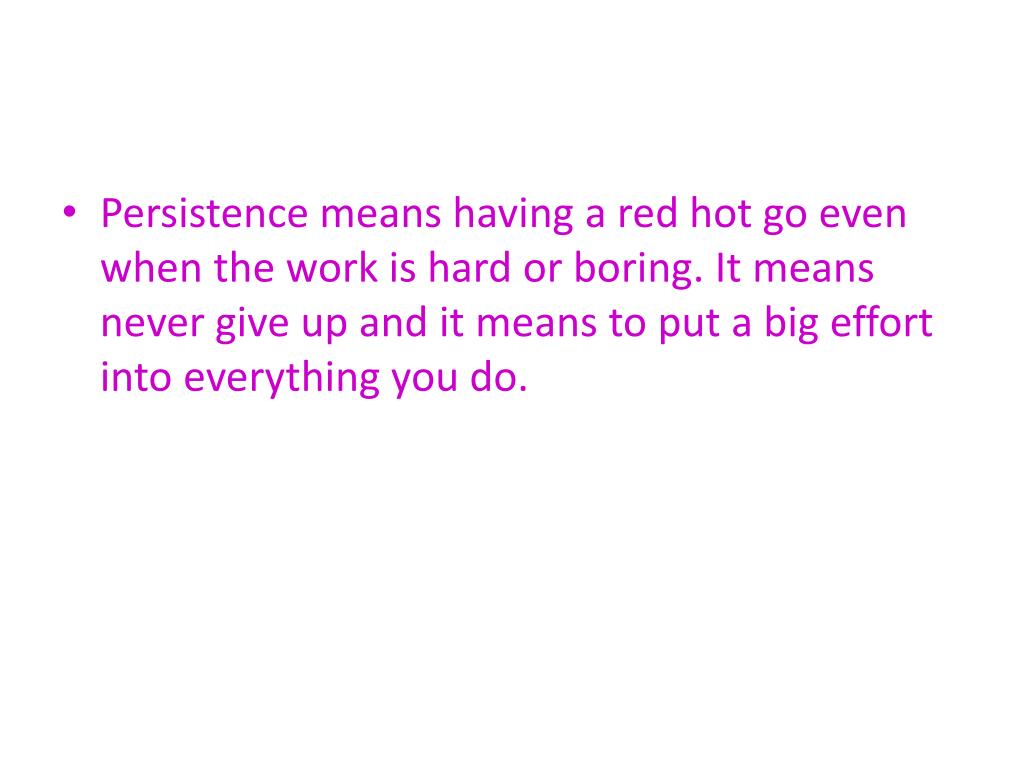 • Persistence means having a red hot go even when the work is hard or boring. It means never give up and it means to put a big effort into everything you do.